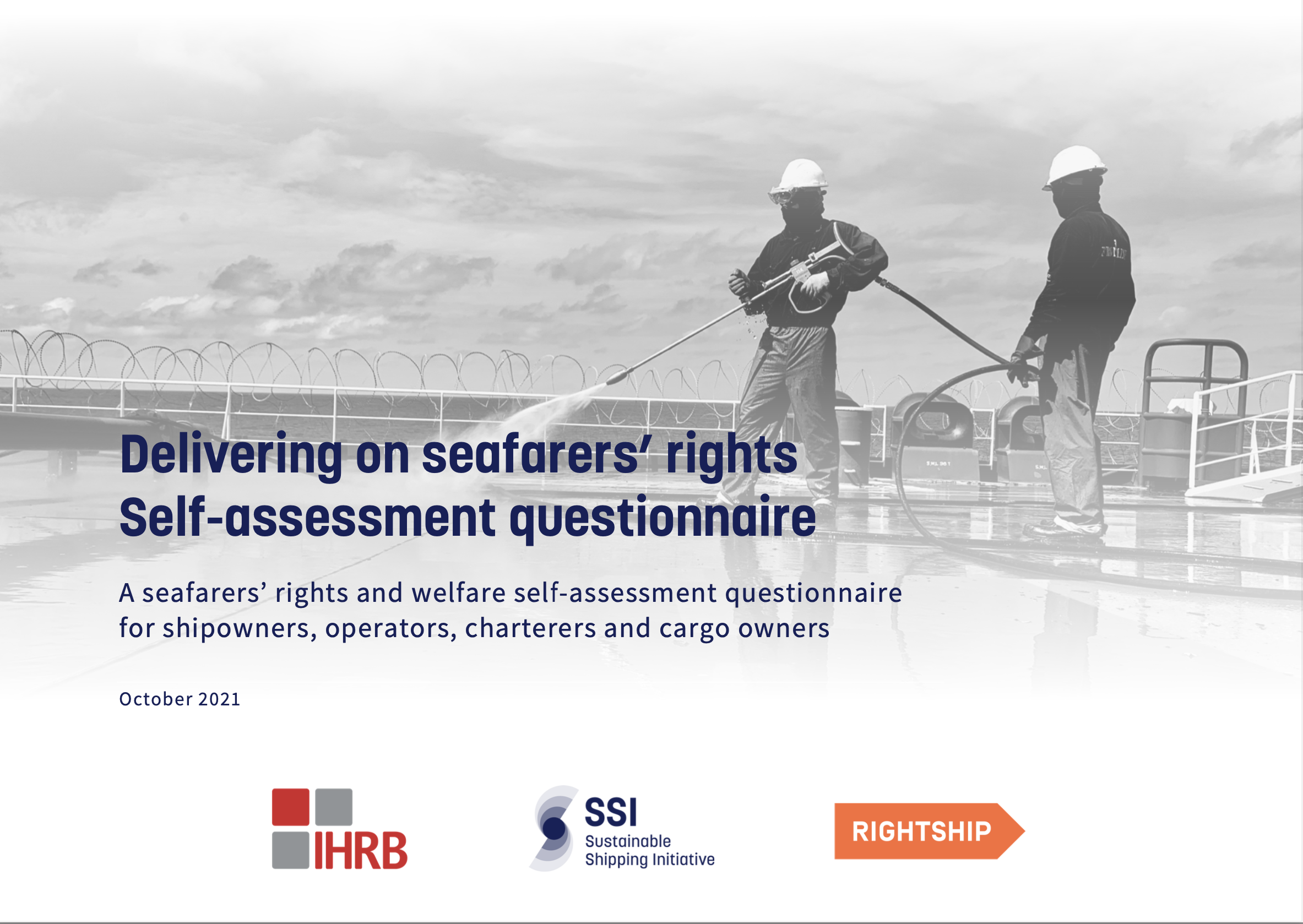 Delivering on seafarers' rights
Self-assessment questionnaire

A seafarers' rights and welfare self-assessment questionnaire for shipowners, operators, charterers and cargo owners

October 2021

IHRB

SSI
Sustainable
Shipping Initiative

RIGHTSHIP